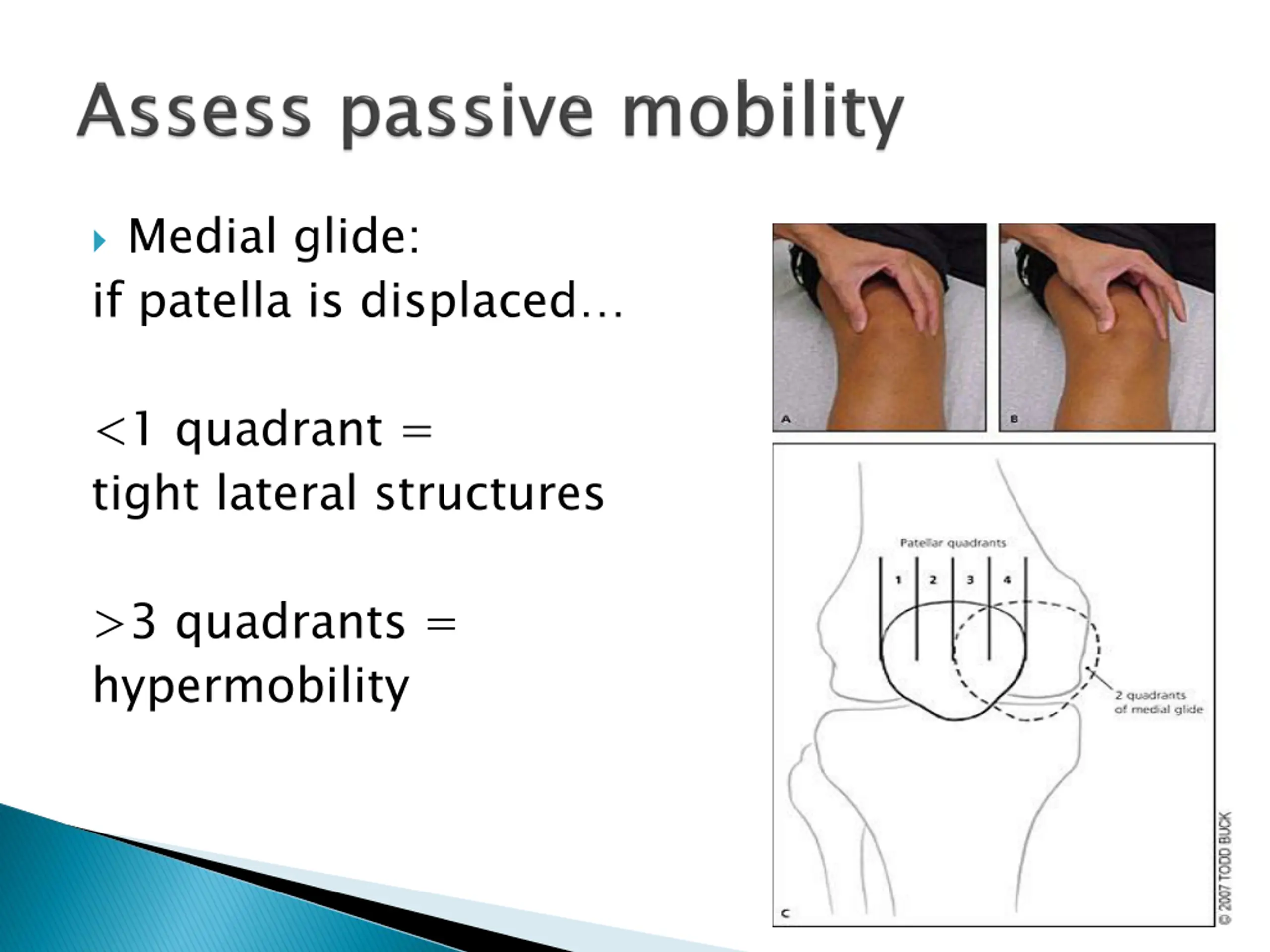 Assess passive mobility

Medial glide:
if patella is displaced…

<1 quadrant =
tight lateral structures

>3 quadrants =
hypermobility

A

B

Patellar quadrants

1 2 3 4

2 quadrants of medial glide

C

© 2007 TODD BUCK